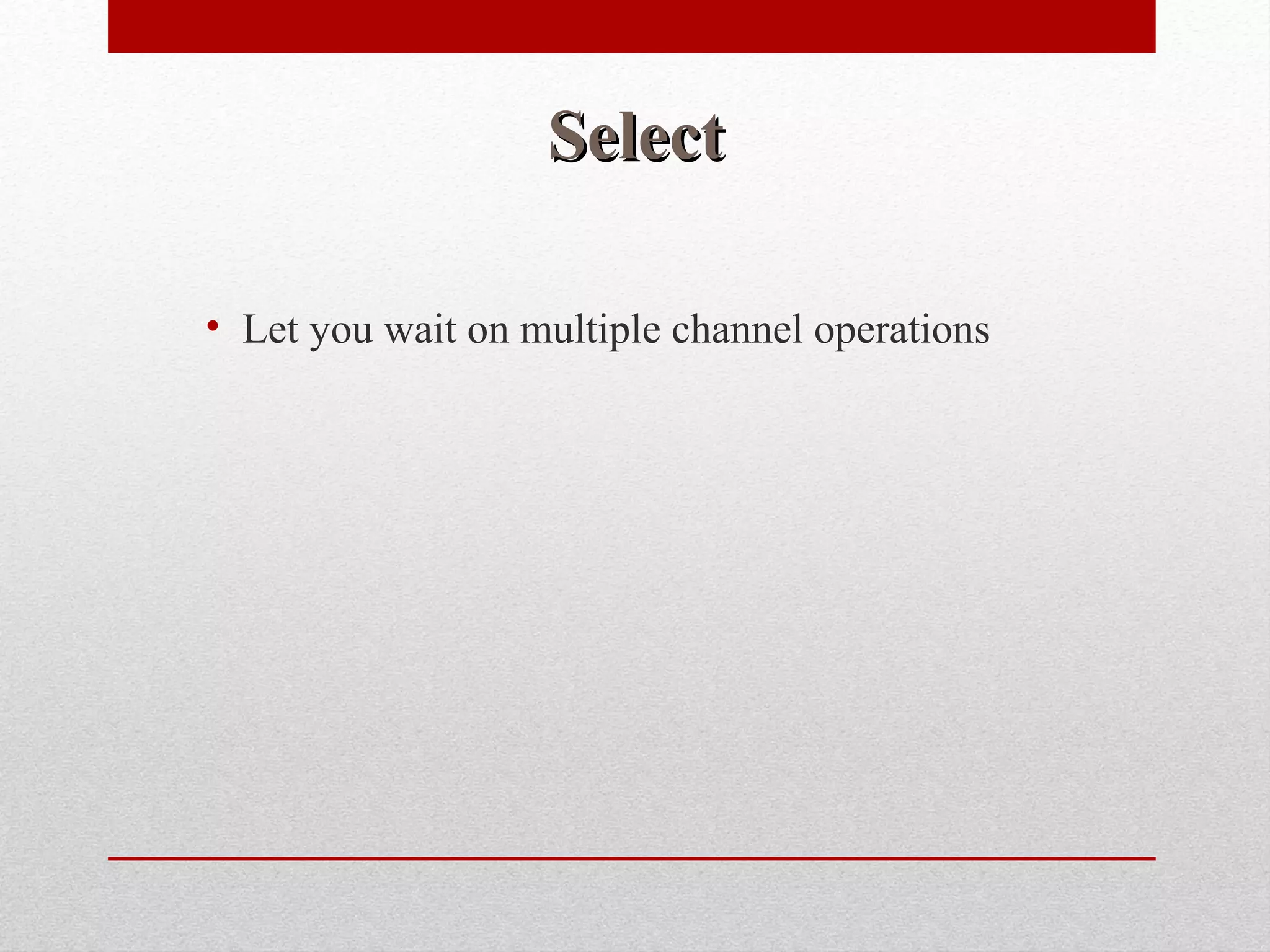 Select

• Let you wait on multiple channel operations